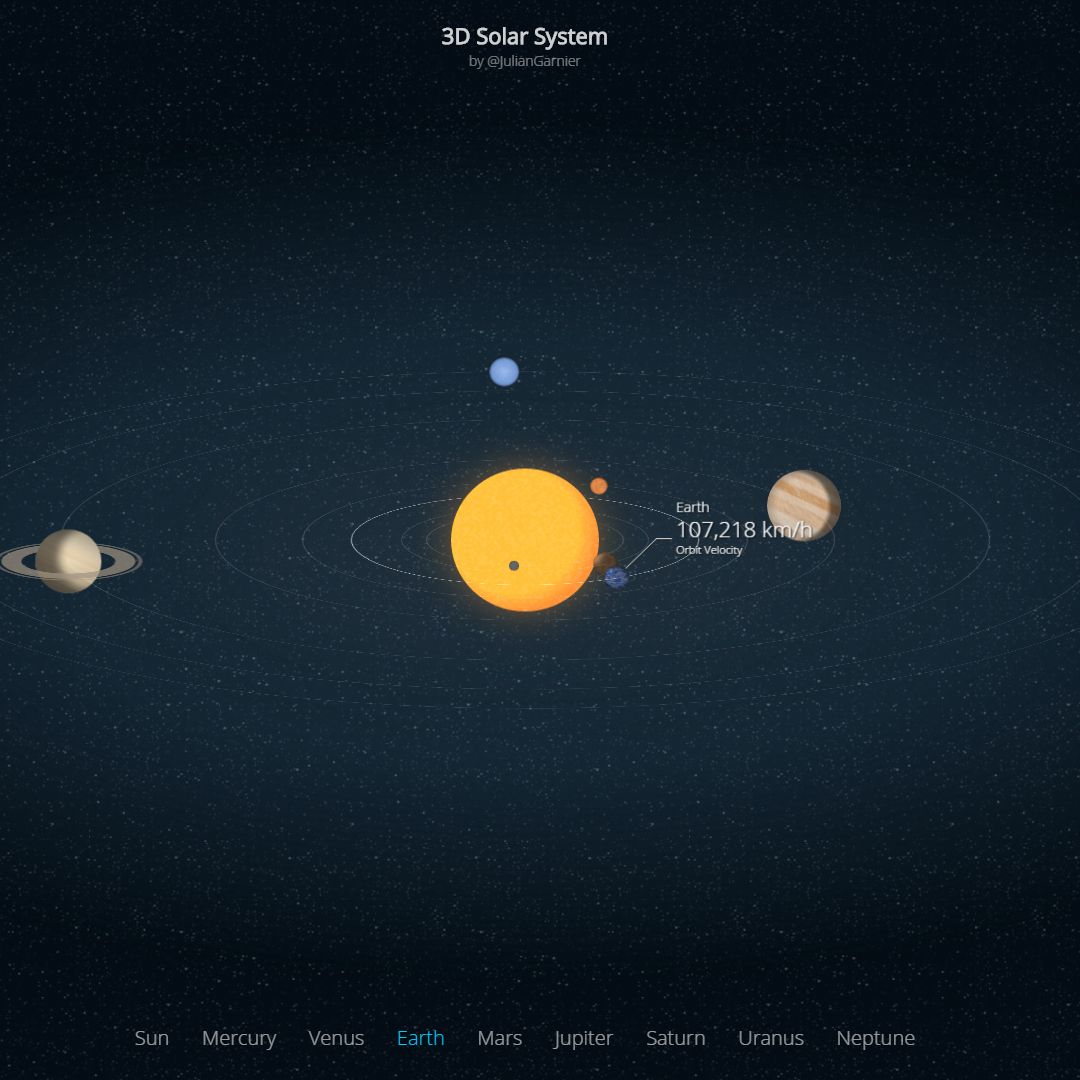 3D Solar System
by @JulianGarnier

Earth
107,218 km/h
Orbit Velocity

Sun Mercury Venus Earth Mars Jupiter Saturn Uranus Neptune